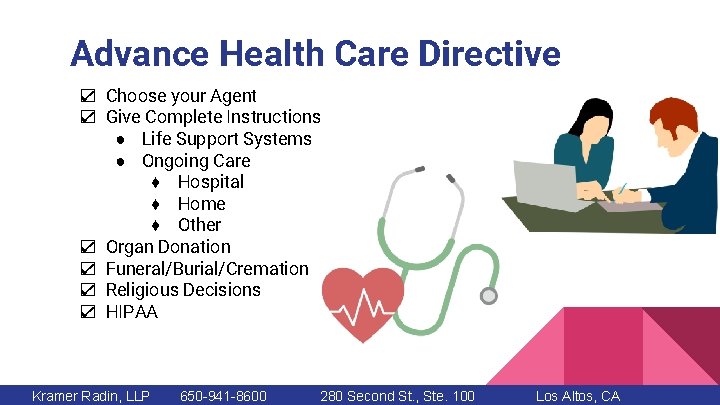 Advance Health Care Directive

☑ Choose your Agent
☑ Give Complete Instructions
● Life Support Systems
● Ongoing Care
♦ Hospital
♦ Home
♦ Other
☑ Organ Donation
☑ Funeral/Burial/Cremation
☑ Religious Decisions
☑ HIPAA

Kramer Radin, LLP 650-941-8600 280 Second St., Ste. 100 Los Altos, CA